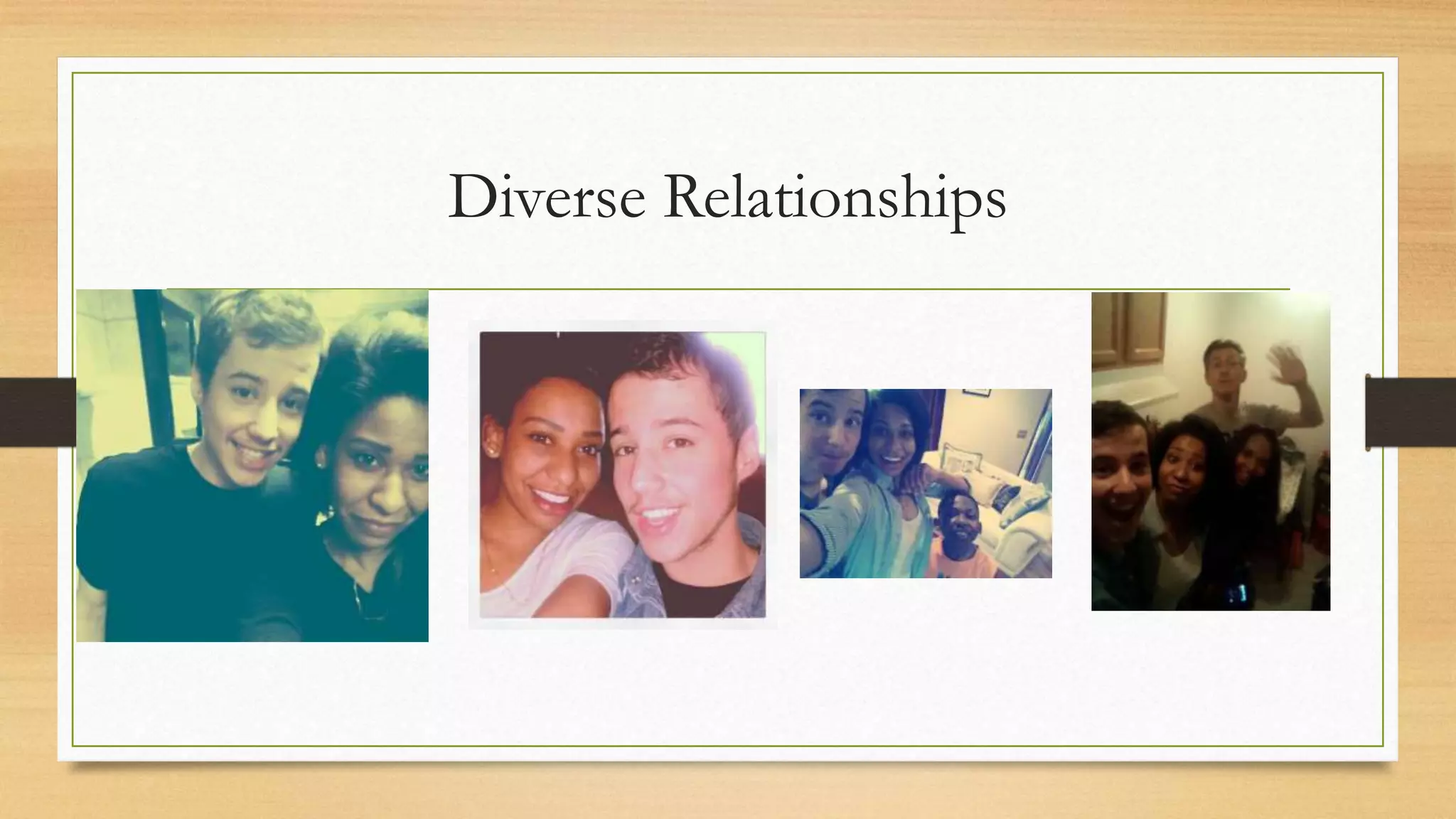 Diverse Relationships